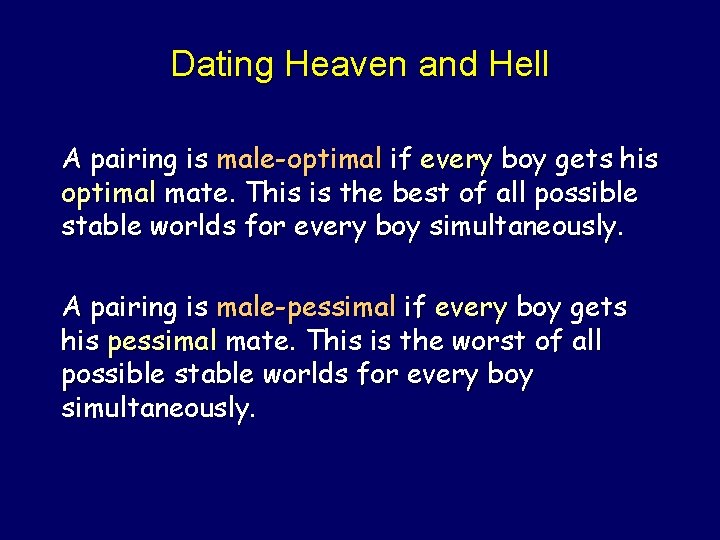 Dating Heaven and Hell

A pairing is male-optimal if every boy gets his optimal mate. This is the best of all possible stable worlds for every boy simultaneously.

A pairing is male-pessimal if every boy gets his pessimal mate. This is the worst of all possible stable worlds for every boy simultaneously.